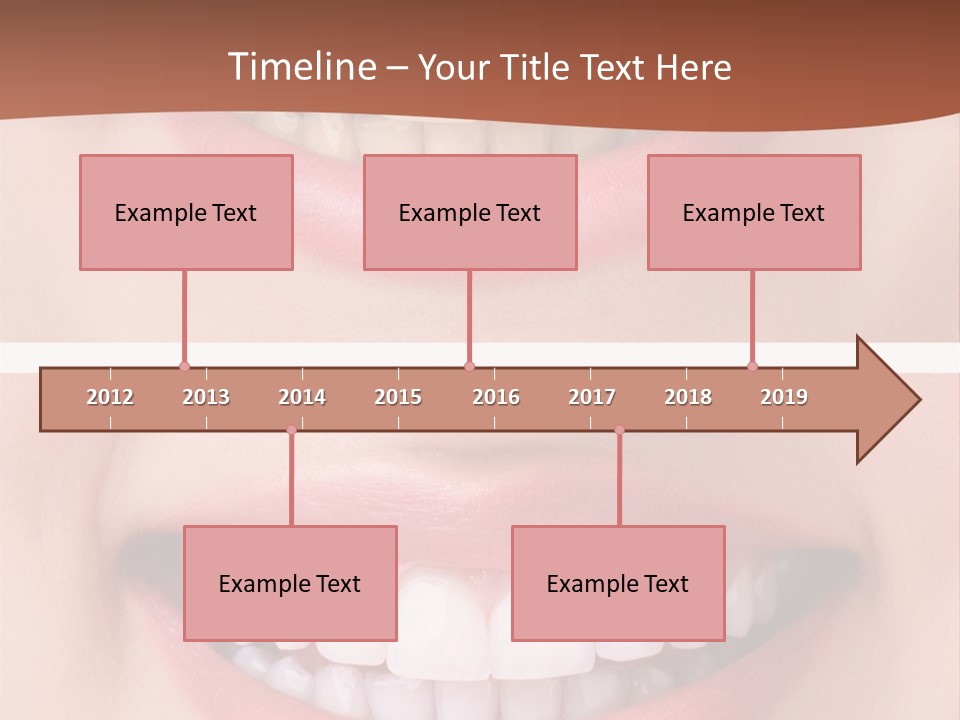 Timeline – Your Title Text Here

Example Text

Example Text

Example Text

2012 2013 2014 2015 2016 2017 2018 2019

Example Text

Example Text